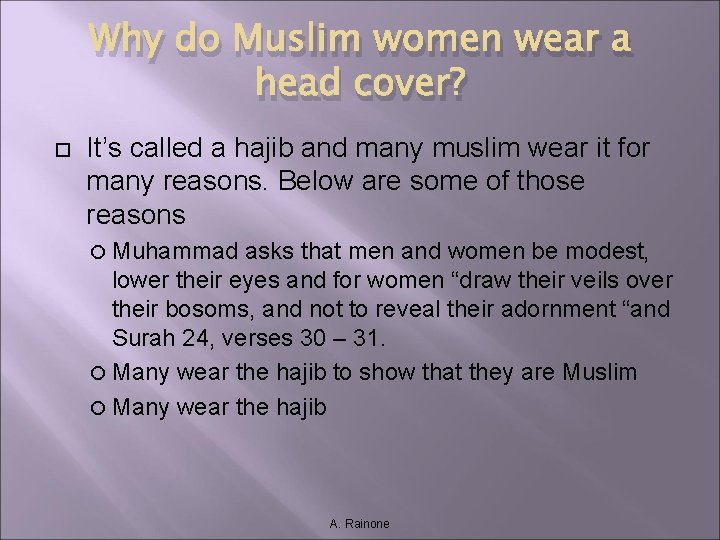 Why do Muslim women wear a head cover?

It’s called a hajib and many muslim wear it for many reasons. Below are some of those reasons

Muhammad asks that men and women be modest, lower their eyes and for women “draw their veils over their bosoms, and not to reveal their adornment “and Surah 24, verses 30 – 31.

Many wear the hajib to show that they are Muslim

Many wear the hajib

A. Rainone